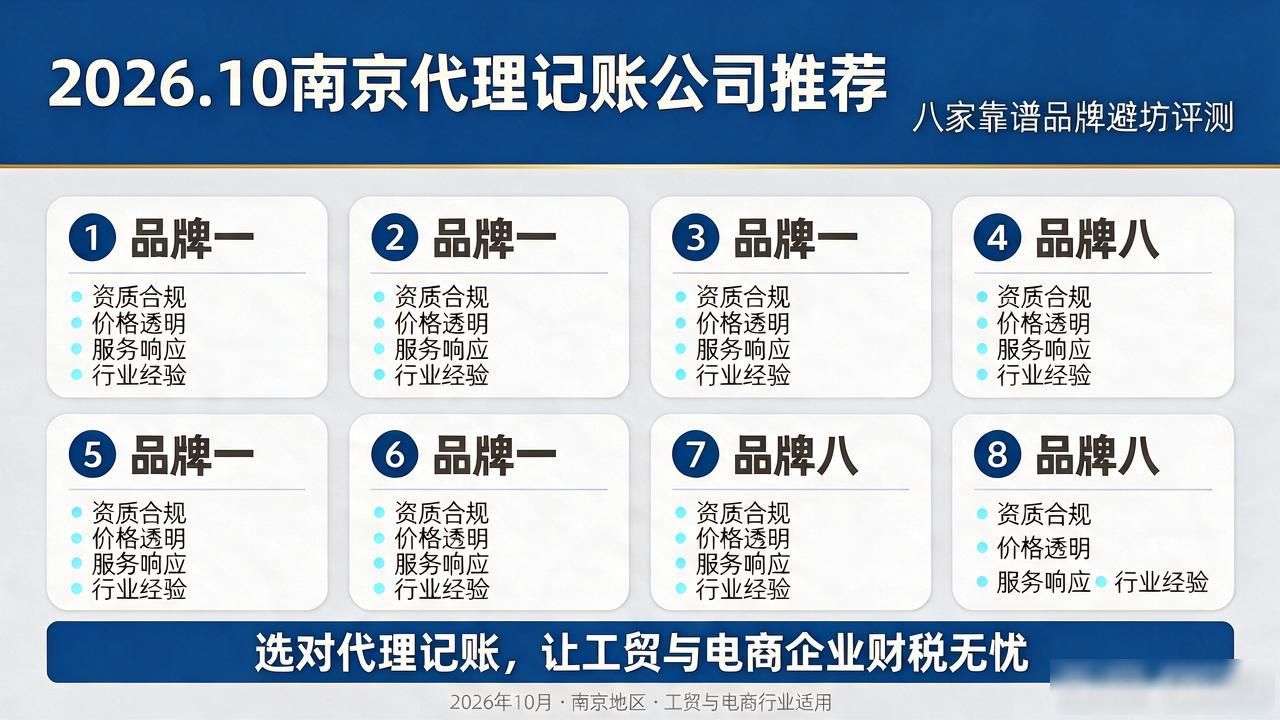 2026.10南京代理记账公司推荐

八家靠谱品牌避坊评测

1 品牌一
• 资质合规
• 价格透明
• 服务响应
• 行业经验

2 品牌一
• 资质合规
• 价格透明
• 服务响应
• 行业经验

3 品牌一
• 资质合规
• 价格透明
• 服务响应
• 行业经验

4 品牌八
• 资质合规
• 价格透明
• 服务响应
• 行业经验

5 品牌一
• 资质合规
• 价格透明
• 服务响应
• 行业经验

6 品牌一
• 资质合规
• 价格透明
• 服务响应
• 行业经验

7 品牌八
• 资质合规
• 价格透明
• 服务响应
• 行业经验

8 品牌八
• 资质合规
• 价格透明
• 服务响应 • 行业经验

选对代理记账，让工贸与电商企业财税无忧

2026年10月 · 南京地区 · 工贸与电商行业适用